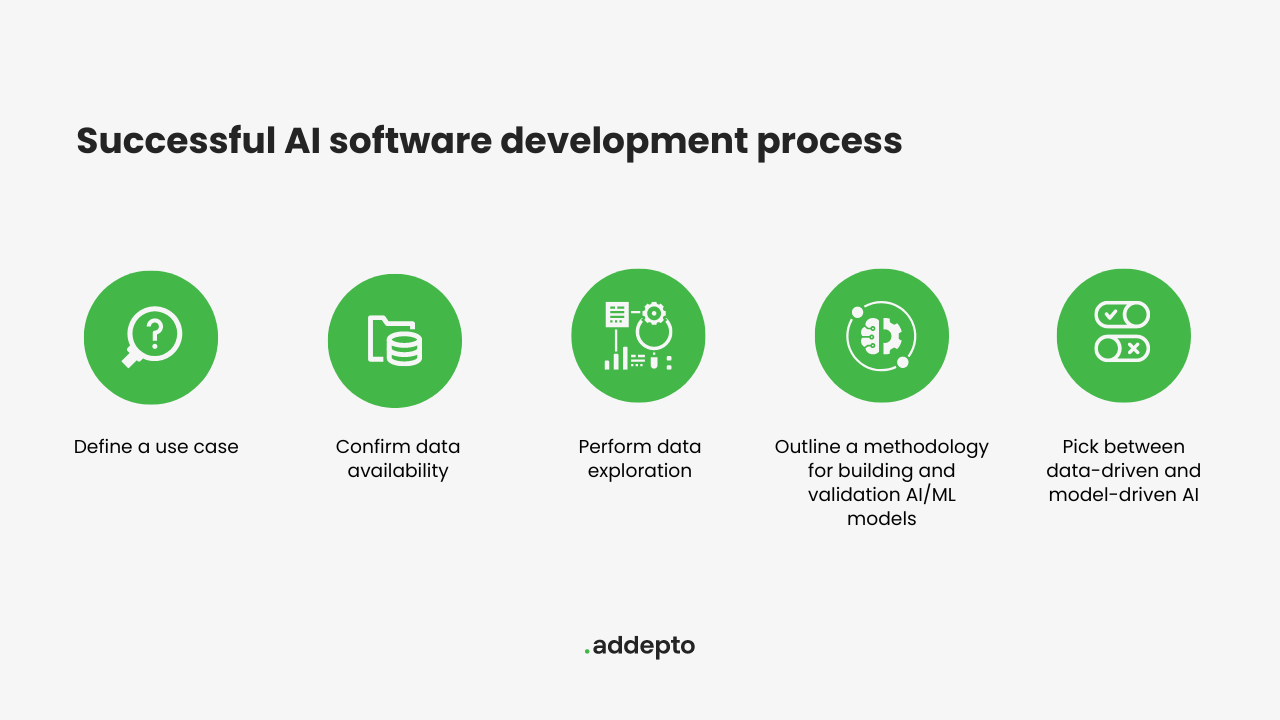 Successful AI software development process

Define a use case

Confirm data availability

Perform data exploration

Outline a methodology for building and validation AI/ML models

Pick between data-driven and model-driven AI

.addepto